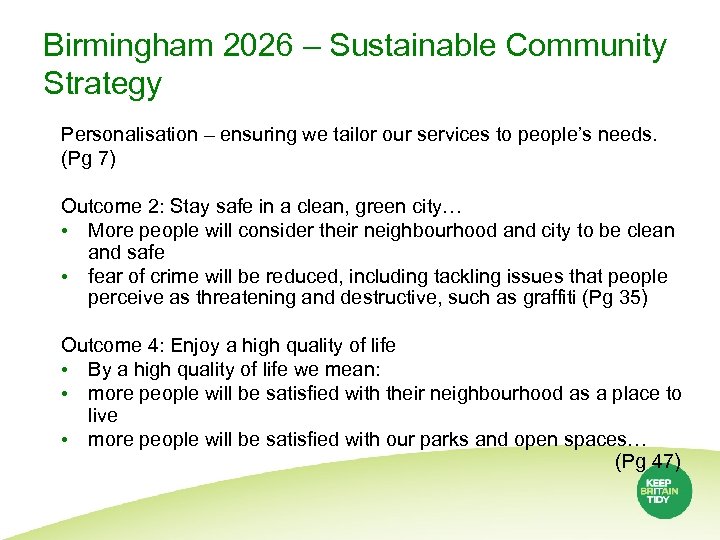 Birmingham 2026 – Sustainable Community Strategy

Personalisation – ensuring we tailor our services to people's needs. (Pg 7)

Outcome 2: Stay safe in a clean, green city…
• More people will consider their neighbourhood and city to be clean and safe
• fear of crime will be reduced, including tackling issues that people perceive as threatening and destructive, such as graffiti (Pg 35)

Outcome 4: Enjoy a high quality of life
• By a high quality of life we mean:
• more people will be satisfied with their neighbourhood as a place to live
• more people will be satisfied with our parks and open spaces…
(Pg 47)

KEEP BRITAIN TIDY